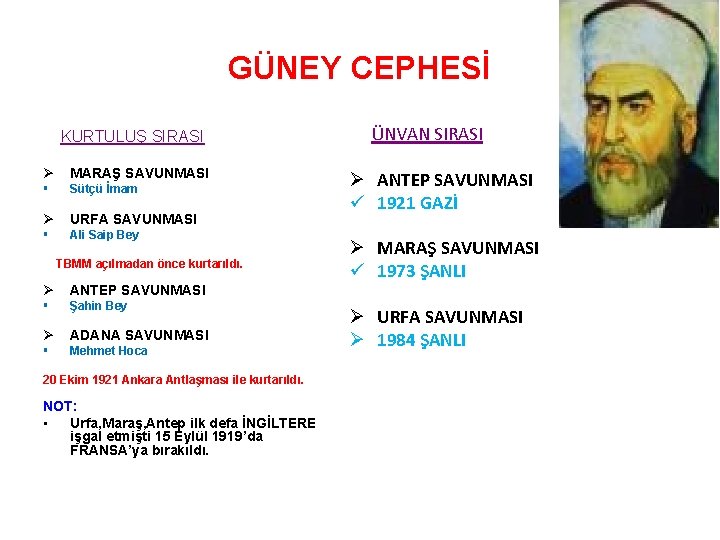 GÜNEY CEPHESİ

KURTULUŞ SIRASI

➢ MARAŞ SAVUNMASI
▪ Sütçü İmam

➢ URFA SAVUNMASI
▪ Ali Saip Bey

TBMM açılmadan önce kurtarıldı.

➢ ANTEP SAVUNMASI
▪ Şahin Bey

➢ ADANA SAVUNMASI
▪ Mehmet Hoca

20 Ekim 1921 Ankara Antlaşması ile kurtarıldı.

NOT:
▪ Urfa,Maraş,Antep ilk defa İNGİLTERE işgal etmişti 15 Eylül 1919'da FRANSA'ya bırakıldı.

ÜNVAN SIRASI

➢ ANTEP SAVUNMASI
✓ 1921 GAZİ

➢ MARAŞ SAVUNMASI
✓ 1973 ŞANLI

➢ URFA SAVUNMASI
➢ 1984 ŞANLI